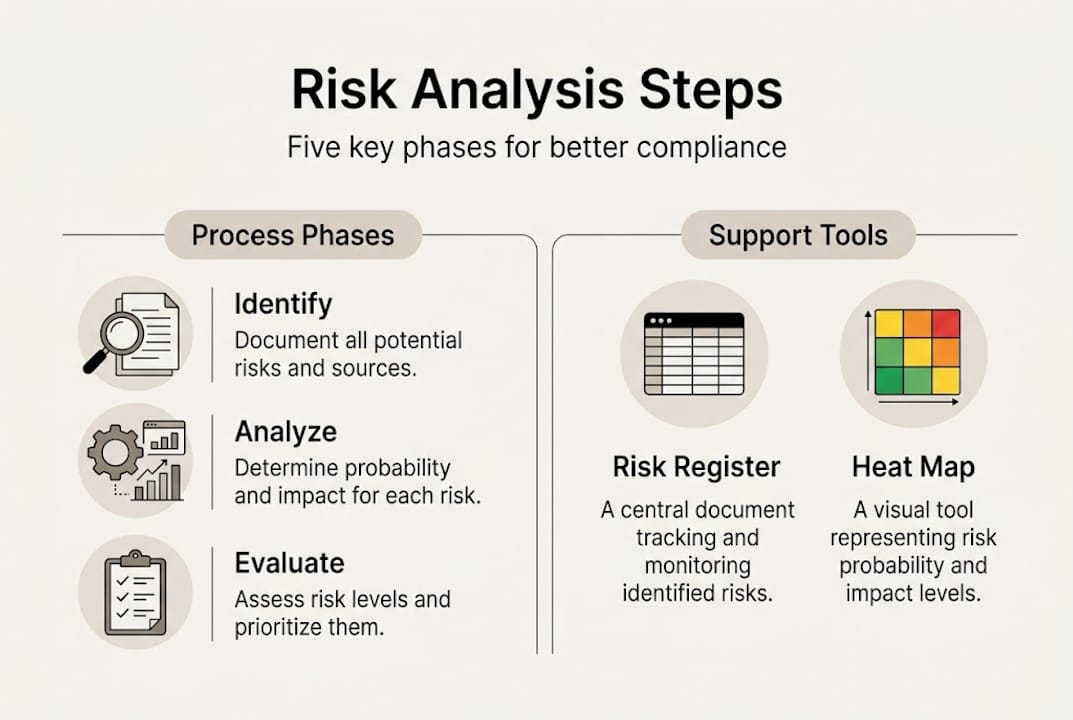 Risk Analysis Steps

Five key phases for better compliance

Process Phases

Identify
Document all potential risks and sources.

Analyze
Determine probability and impact for each risk.

Evaluate
Assess risk levels and prioritize them.

Support Tools

Risk Register
A central document tracking and monitoring identified risks.

Heat Map
A visual tool representing risk probability and impact levels.